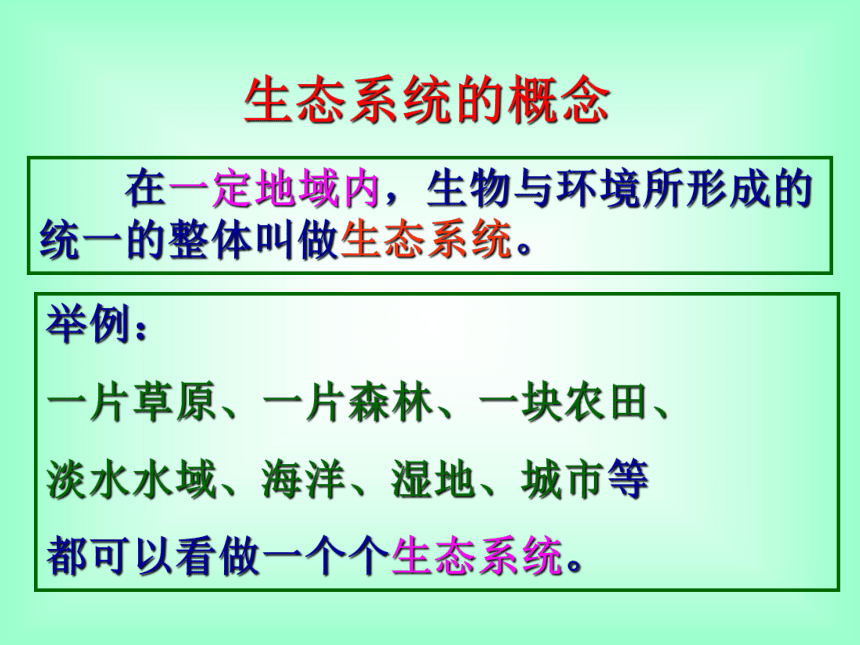 生态系统的概念

在一定地域内，生物与环境所形成的统一的整体叫做生态系统。

举例：

一片草原、一片森林、一块农田、

淡水水域、海洋、湿地、城市等

都可以看做一个个生态系统。